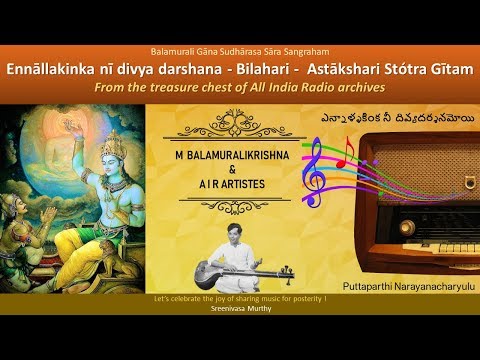 Balamurali Gāna Sudhārasa Sāra Sangraham

Ennāllakinka nī divya darshana - Bilahari - Astākshari Stótra Gītam

From the treasure chest of All India Radio archives

ఎన్నాళ్ళకింక నీ దివ్యదర్శనమోయి

M BALAMURALIKRISHNA
&
A I R ARTISTES

Puttaparthi Narayanacharyulu

Let's celebrate the joy of sharing music for posterity !
Sreenivasa Murthy